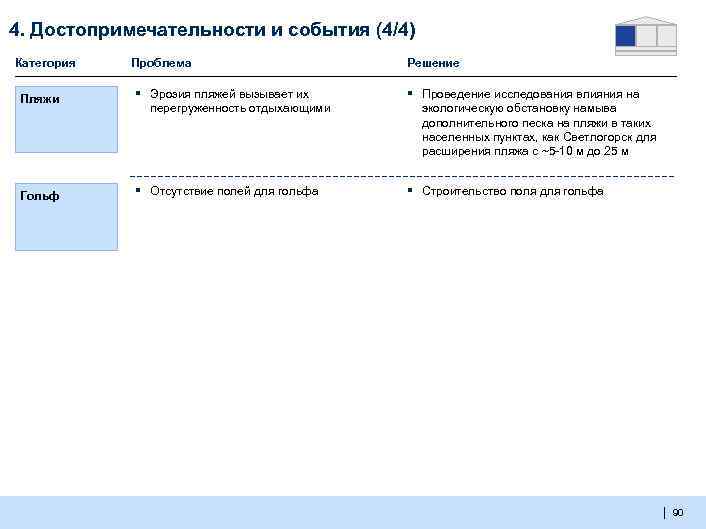 4. Достопримечательности и события (4/4)

| Категория | Проблема | Решение |
|---|---|---|
| Пляжи | ▪ Эрозия пляжей вызывает их перегруженность отдыхающими | ▪ Проведение исследования влияния на экологическую обстановку намыва дополнительного песка на пляжи в таких населенных пунктах, как Светлогорск для расширения пляжа с ~5-10 м до 25 м |
| Гольф | ▪ Отсутствие полей для гольфа | ▪ Строительство поля для гольфа |

| 90